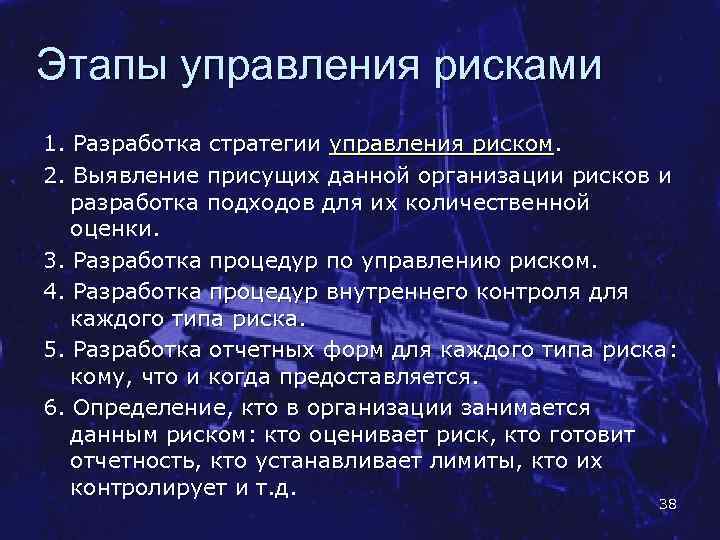 Этапы управления рисками

1. Разработка стратегии управления риском.

2. Выявление присущих данной организации рисков и разработка подходов для их количественной оценки.

3. Разработка процедур по управлению риском.

4. Разработка процедур внутреннего контроля для каждого типа риска.

5. Разработка отчетных форм для каждого типа риска: кому, что и когда предоставляется.

6. Определение, кто в организации занимается данным риском: кто оценивает риск, кто готовит отчетность, кто устанавливает лимиты, кто их контролирует и т.д.

38